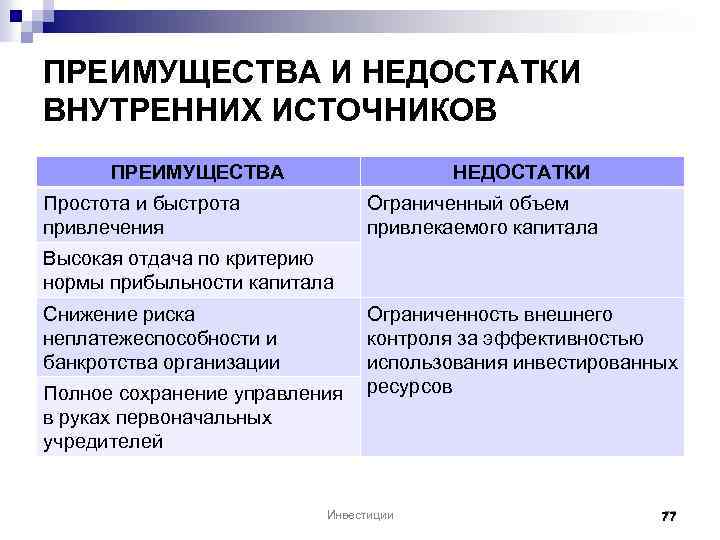 ПРЕИМУЩЕСТВА И НЕДОСТАТКИ ВНУТРЕННИХ ИСТОЧНИКОВ

| ПРЕИМУЩЕСТВА | НЕДОСТАТКИ |
|---|---|
| Простота и быстрота привлечения | Ограниченный объем привлекаемого капитала |
| Высокая отдача по критерию нормы прибыльности капитала | |
| Снижение риска неплатежеспособности и банкротства организации | Ограниченность внешнего контроля за эффективностью использования инвестированных ресурсов |
| Полное сохранение управления в руках первоначальных учредителей | |

Инвестиции

77